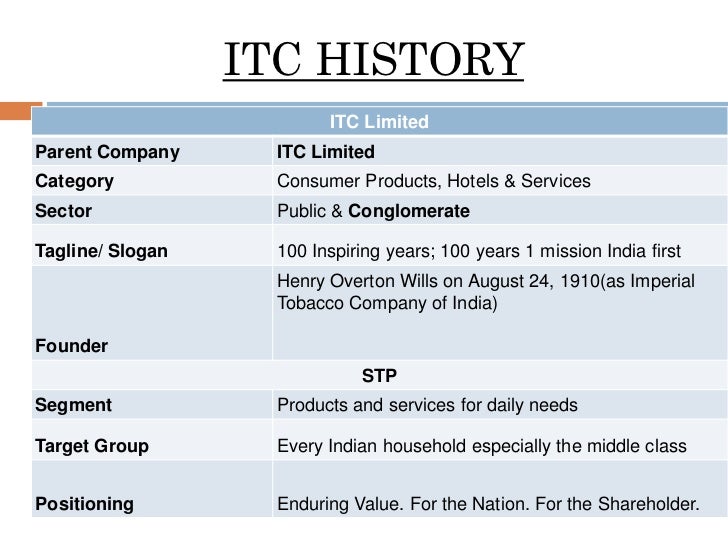 ITC HISTORY

| ITC Limited | |
|---|---|
| Parent Company | ITC Limited |
| Category | Consumer Products, Hotels & Services |
| Sector | Public & Conglomerate |
| Tagline/ Slogan | 100 Inspiring years; 100 years 1 mission India first |
| Founder | Henry Overton Wills on August 24, 1910(as Imperial Tobacco Company of India) |
| STP | |
| Segment | Products and services for daily needs |
| Target Group | Every Indian household especially the middle class |
| Positioning | Enduring Value. For the Nation. For the Shareholder. |